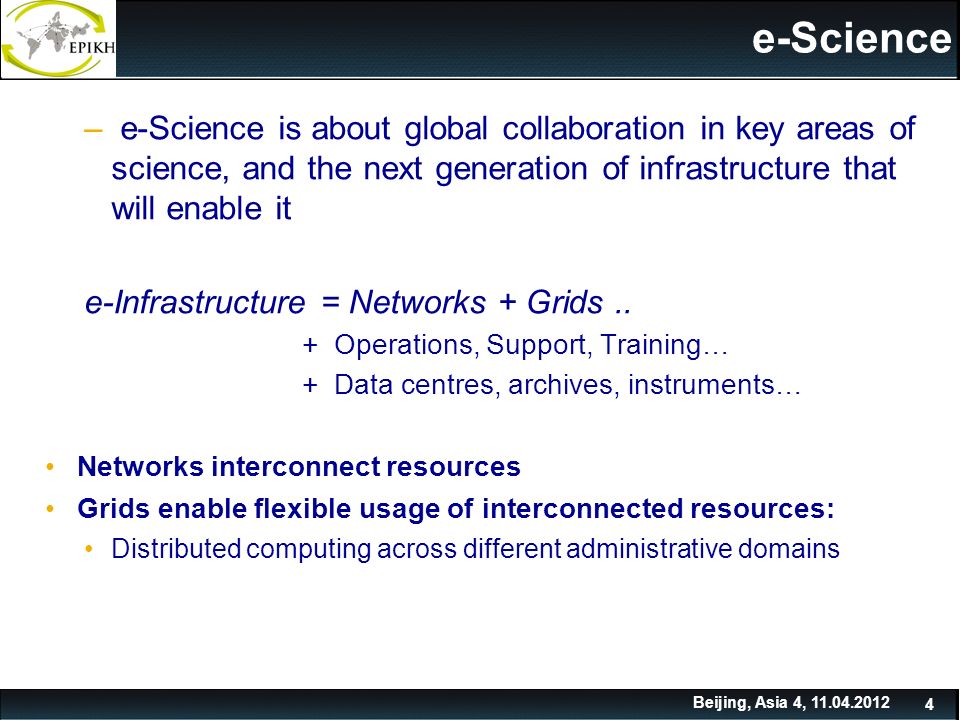 EPIKH

e-Science

– e-Science is about global collaboration in key areas of science, and the next generation of infrastructure that will enable it

e-Infrastructure = Networks + Grids ..
+ Operations, Support, Training…
+ Data centres, archives, instruments…

• Networks interconnect resources
• Grids enable flexible usage of interconnected resources:
• Distributed computing across different administrative domains

Beijing, Asia 4, 11.04.2012 4